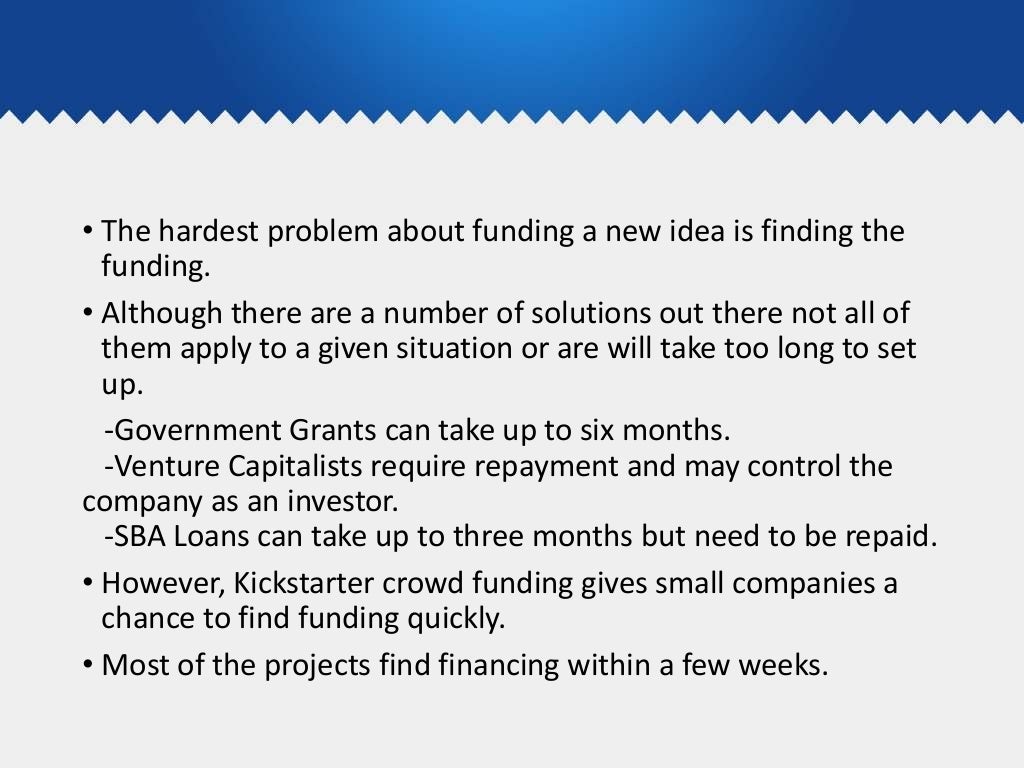 • The hardest problem about funding a new idea is finding the funding.

• Although there are a number of solutions out there not all of them apply to a given situation or are will take too long to set up.

-Government Grants can take up to six months.
-Venture Capitalists require repayment and may control the company as an investor.
-SBA Loans can take up to three months but need to be repaid.

• However, Kickstarter crowd funding gives small companies a chance to find funding quickly.

• Most of the projects find financing within a few weeks.